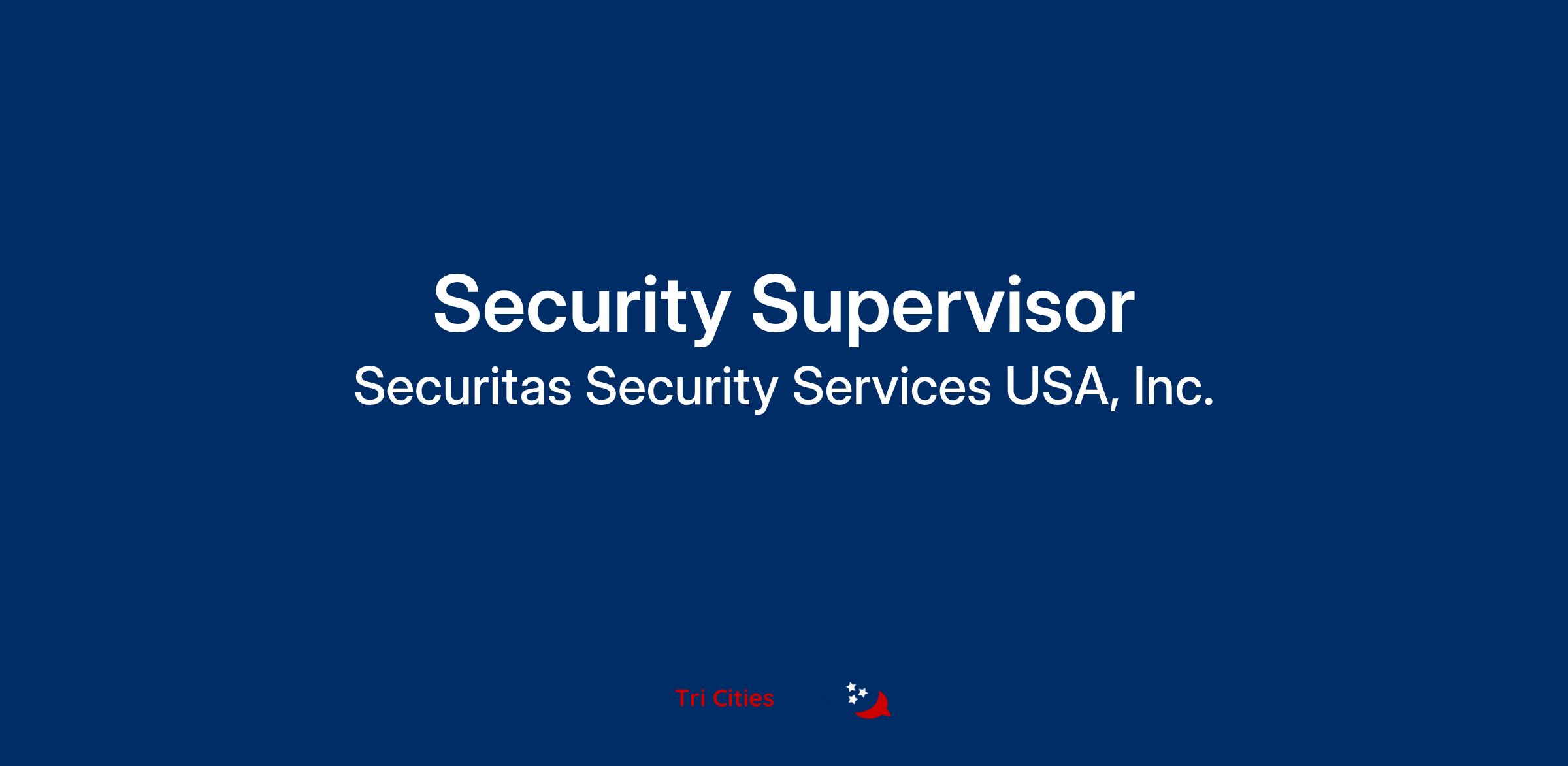 Security Supervisor
Securitas Security Services USA, Inc.

Tri Cities